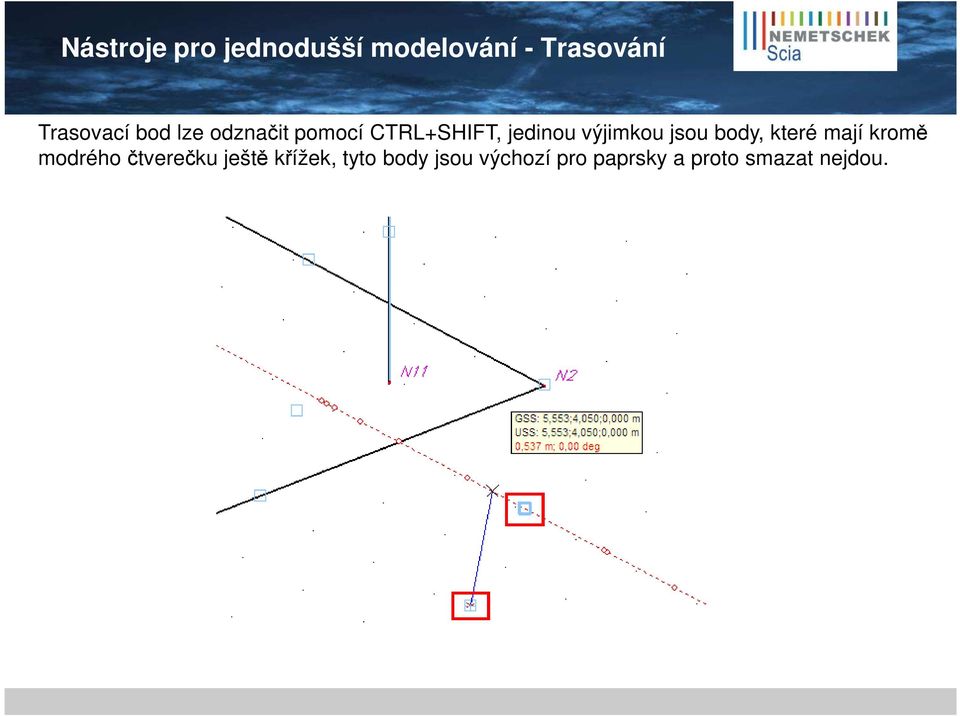 Nástroje pro jednodušší modelování - Trasování

NEMETSCHEK
Scia

Trasovací bod lze odznačit pomocí CTRL+SHIFT, jedinou výjimkou jsou body, které mají kromě modrého čtverečku ještě křížek, tyto body jsou výchozí pro paprsky a proto smazat nejdou.

N11
N2
GSS: 5,553;4,050;0,000 m
USS: 5,553;4,050;0,000 m
0,537 m; 0,00 deg